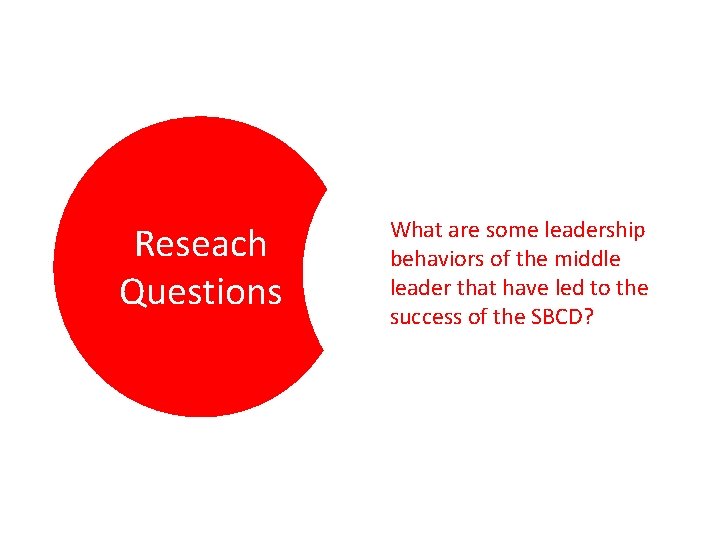 Reseach Questions

What are some leadership behaviors of the middle leader that have led to the success of the SBCD?